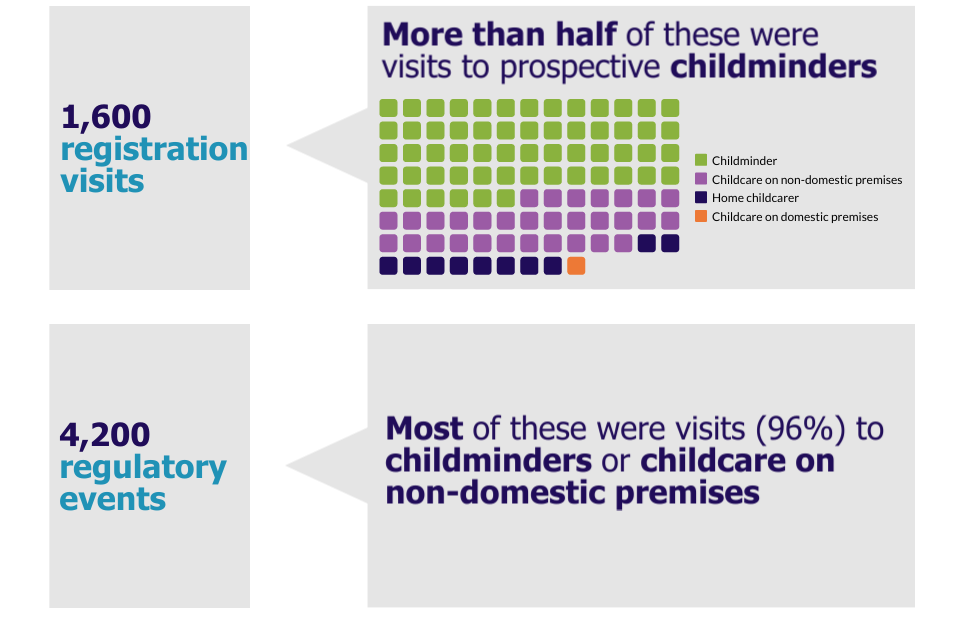 1,600 registration visits

More than half of these were visits to prospective childminders

Childminder
Childcare on non-domestic premises
Home childcarer
Childcare on domestic premises

4,200 regulatory events

Most of these were visits (96%) to childminders or childcare on non-domestic premises